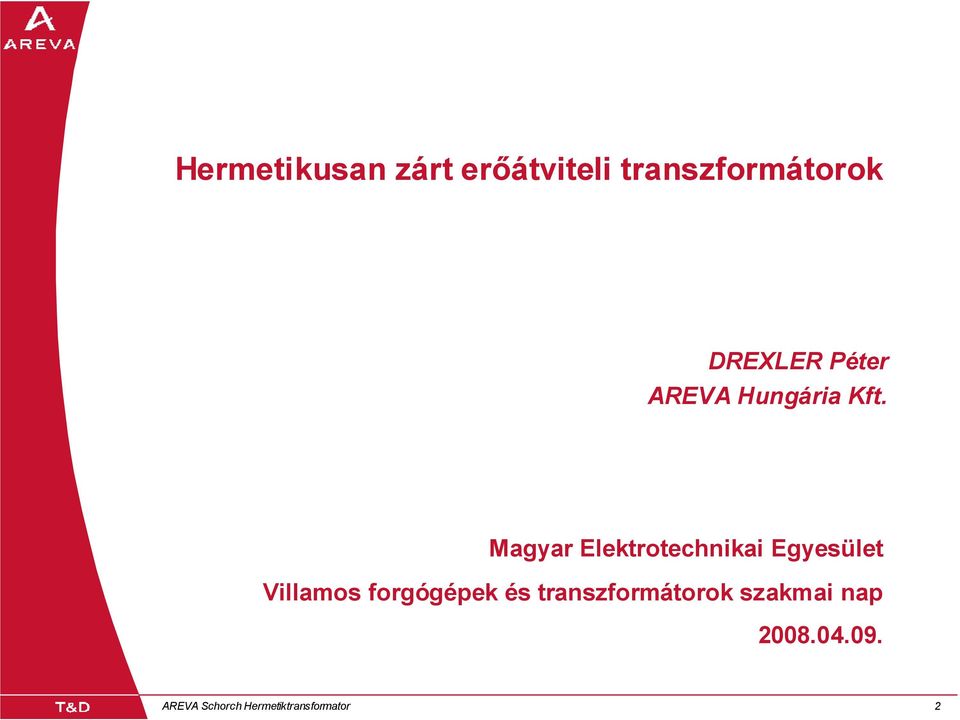 AREVA

Hermetikusan zárt erőátviteli transzformátorok

DREXLER Péter
AREVA Hungária Kft.

Magyar Elektrotechnikai Egyesület
Villamos forgógépek és transzformátorok szakmai nap
2008.04.09.

T&D
AREVA Schorch Hermetiktransformator
2